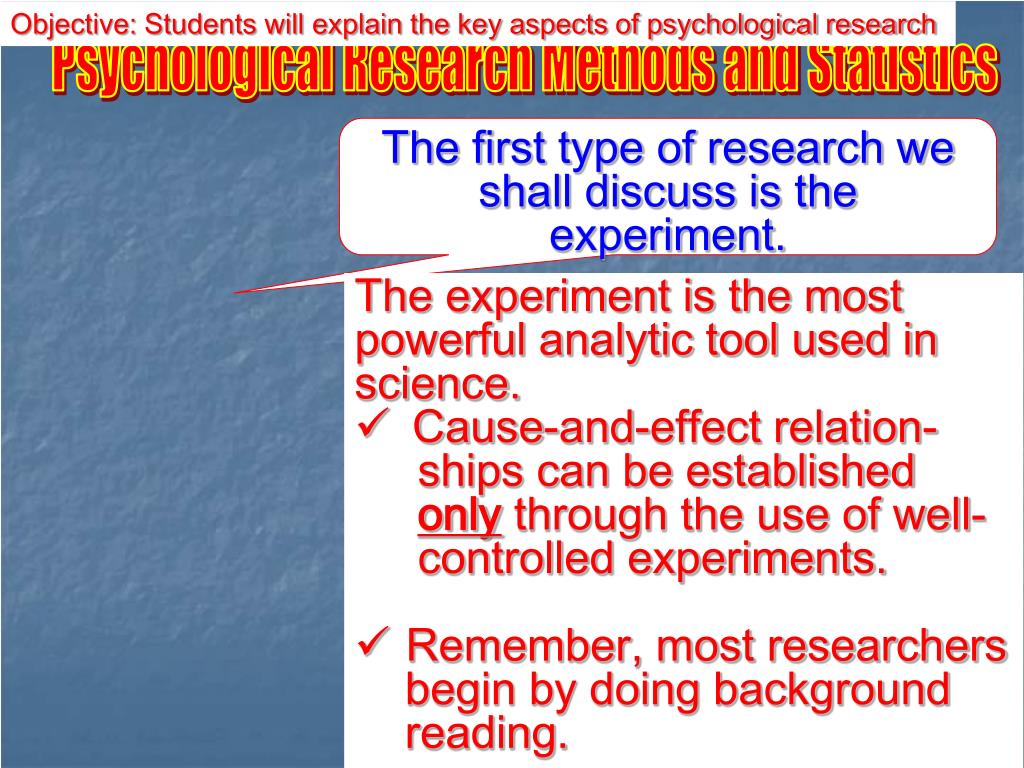 Objective: Students will explain the key aspects of psychological research

Psychological Research Methods and Statistics

The first type of research we shall discuss is the experiment.

The experiment is the most powerful analytic tool used in science.

✓ Cause-and-effect relationships can be established only through the use of well-controlled experiments.

✓ Remember, most researchers begin by doing background reading.